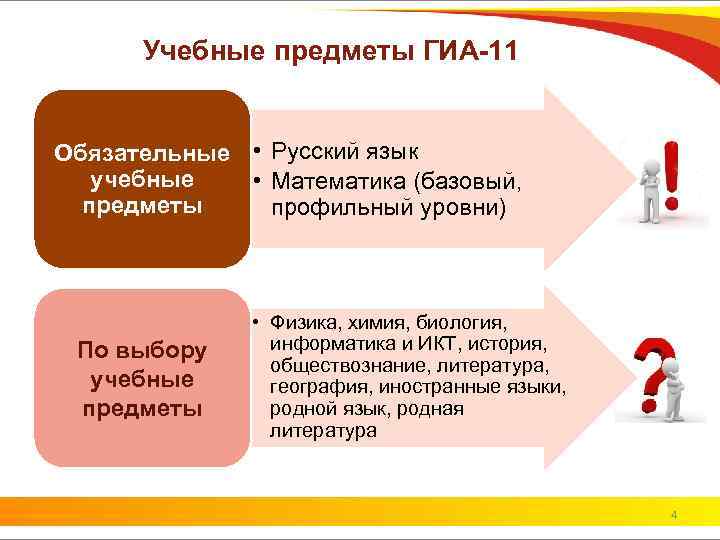 Учебные предметы ГИА-11

Обязательные учебные предметы

• Русский язык
• Математика (базовый, профильный уровни)

По выбору учебные предметы

• Физика, химия, биология, информатика и ИКТ, история, обществознание, литература, география, иностранные языки, родной язык, родная литература

4